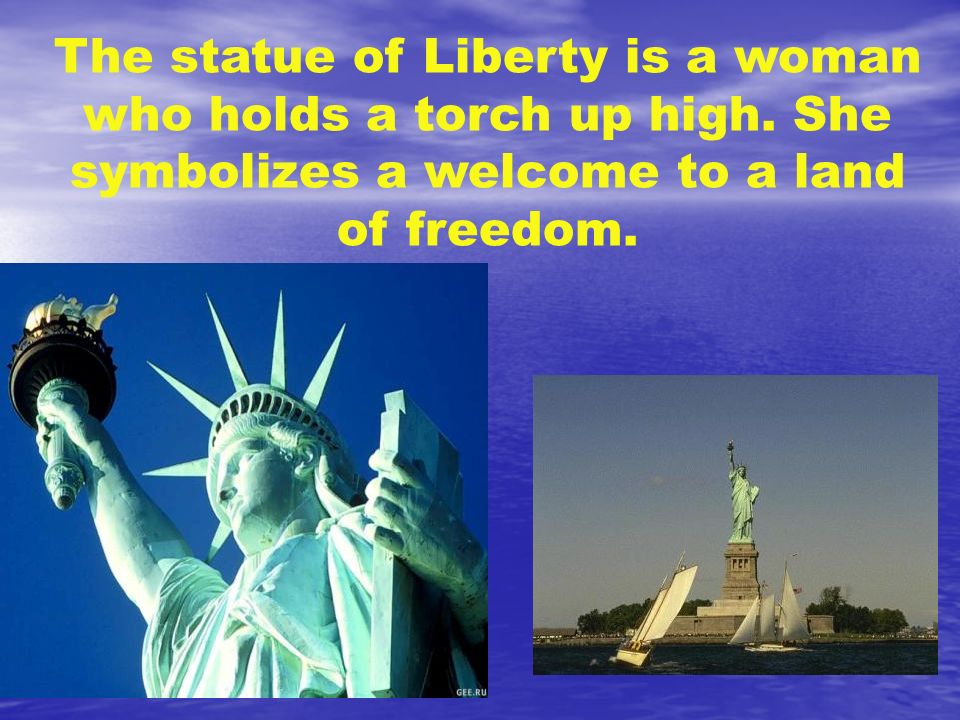 The statue of Liberty is a woman who holds a torch up high. She symbolizes a welcome to a land of freedom.

GEE.RU